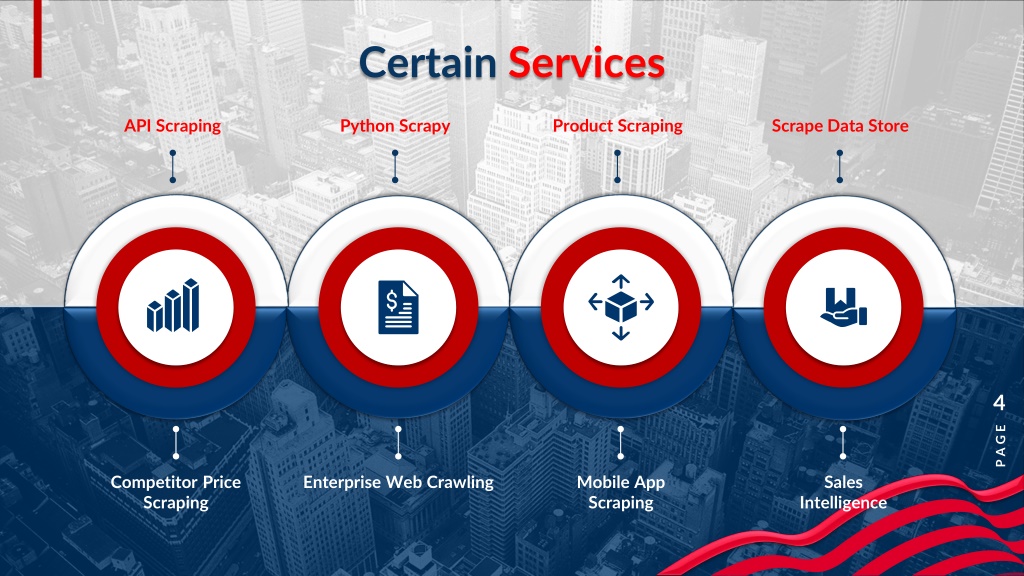 Certain Services

API Scraping

Python Scrapy

Product Scraping

Scrape Data Store

Competitor Price Scraping

Enterprise Web Crawling

Mobile App Scraping

Sales Intelligence

4
PAGE